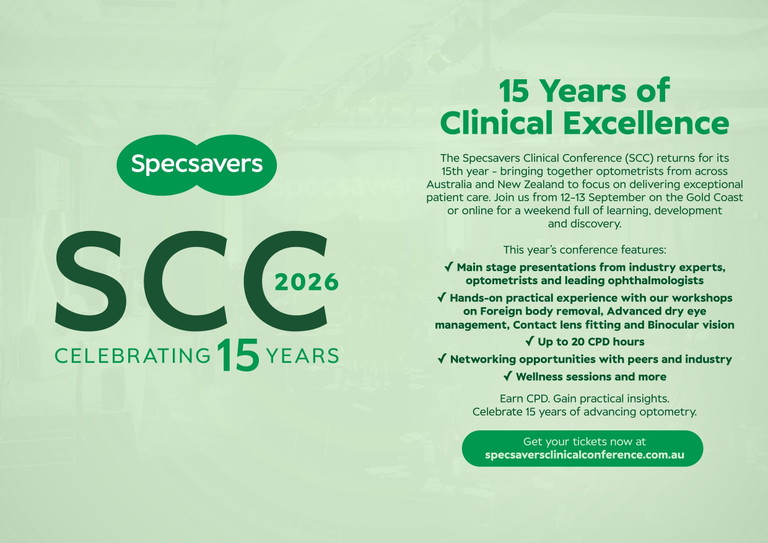 Specsavers

SCC 2026

CELEBRATING 15 YEARS

15 Years of Clinical Excellence

The Specsavers Clinical Conference (SCC) returns for its 15th year – bringing together optometrists from across Australia and New Zealand to focus on delivering exceptional patient care. Join us from 12–13 September on the Gold Coast or online for a weekend full of learning, development and discovery.

This year's conference features:

✓ Main stage presentations from industry experts, optometrists and leading ophthalmologists

✓ Hands-on practical experience with our workshops on Foreign body removal, Advanced dry eye management, Contact lens fitting and Binocular vision

✓ Up to 20 CPD hours

✓ Networking opportunities with peers and industry

✓ Wellness sessions and more

Earn CPD. Gain practical insights. Celebrate 15 years of advancing optometry.

Get your tickets now at specsaversclinicalconference.com.au